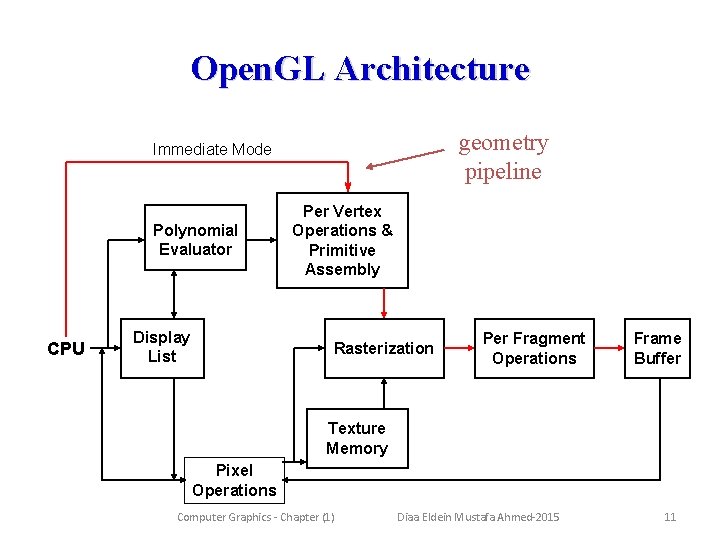 OpenGL Architecture

Immediate Mode

geometry pipeline

Polynomial Evaluator

Per Vertex Operations & Primitive Assembly

CPU

Display List

Rasterization

Per Fragment Operations

Frame Buffer

Texture Memory

Pixel Operations

Computer Graphics - Chapter (1)

Diaa Eldein Mustafa Ahmed-2015

11